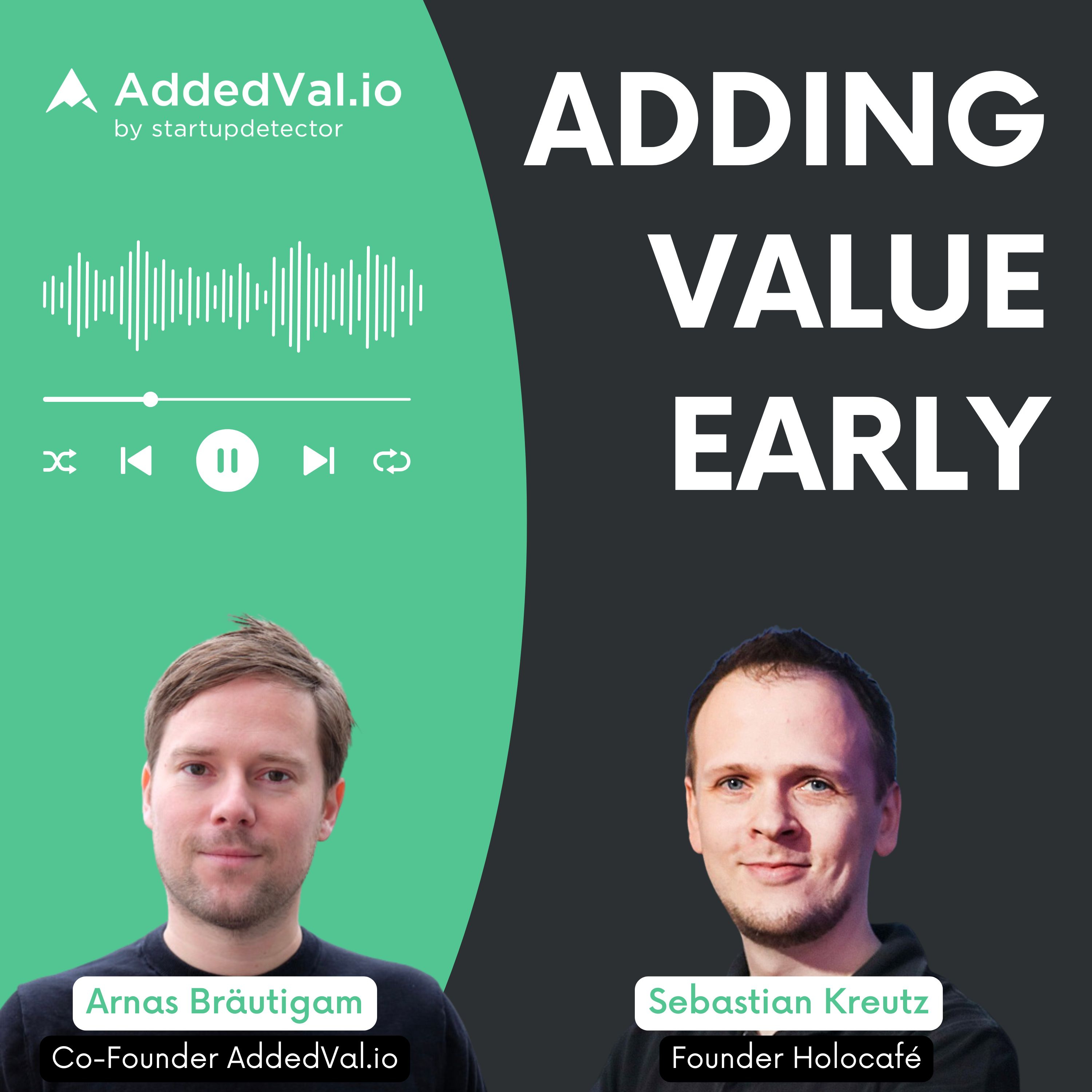 AddedVal.io
by startupdetector

ADDING VALUE EARLY

Arnas Bräutigam
Co-Founder AddedVal.io

Sebastian Kreutz
Founder Holocafé